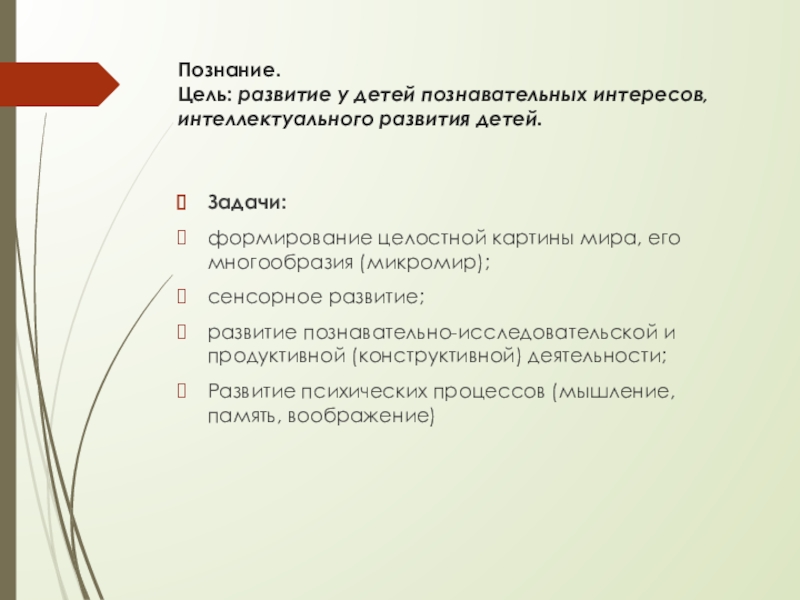 Познание.
Цель: развитие у детей познавательных интересов, интеллектуального развития детей.

Задачи:

формирование целостной картины мира, его многообразия (микромир);

сенсорное развитие;

развитие познавательно-исследовательской и продуктивной (конструктивной) деятельности;

Развитие психических процессов (мышление, память, воображение)